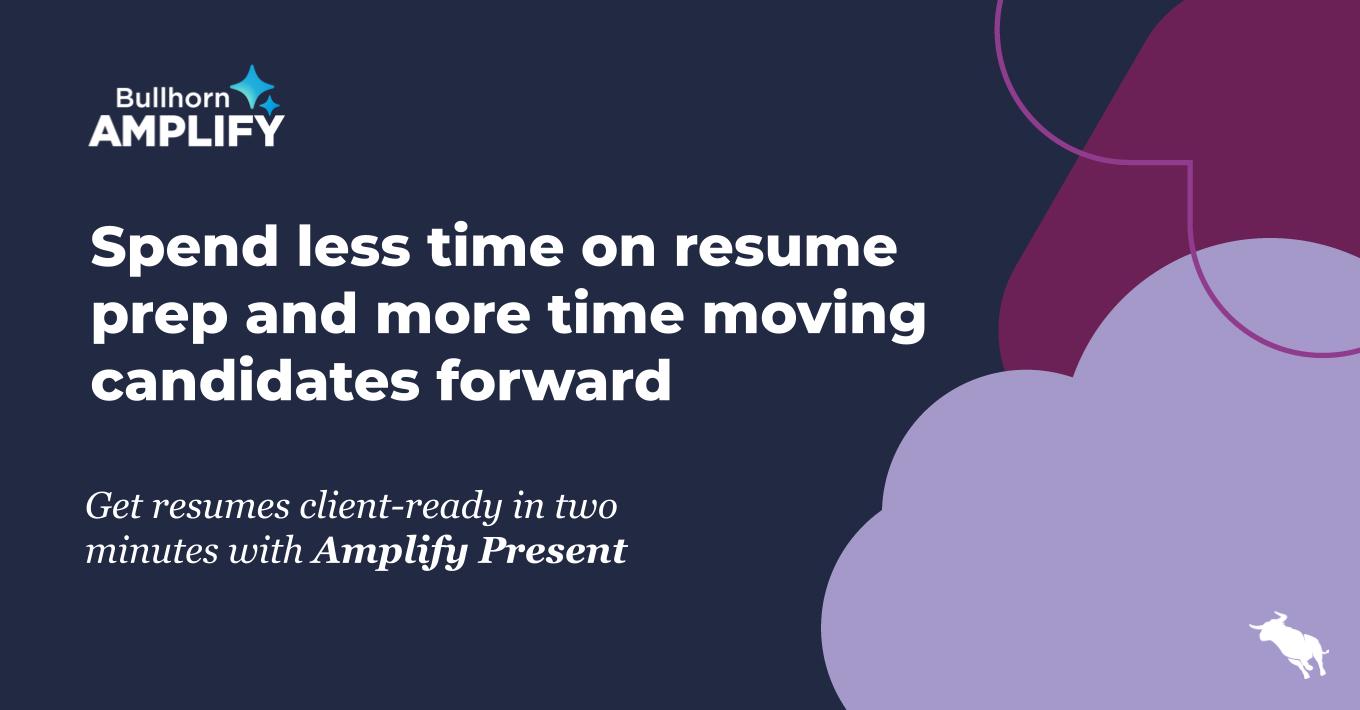 Bullhorn
AMPLIFY

Spend less time on resume prep and more time moving candidates forward

Get resumes client-ready in two minutes with Amplify Present